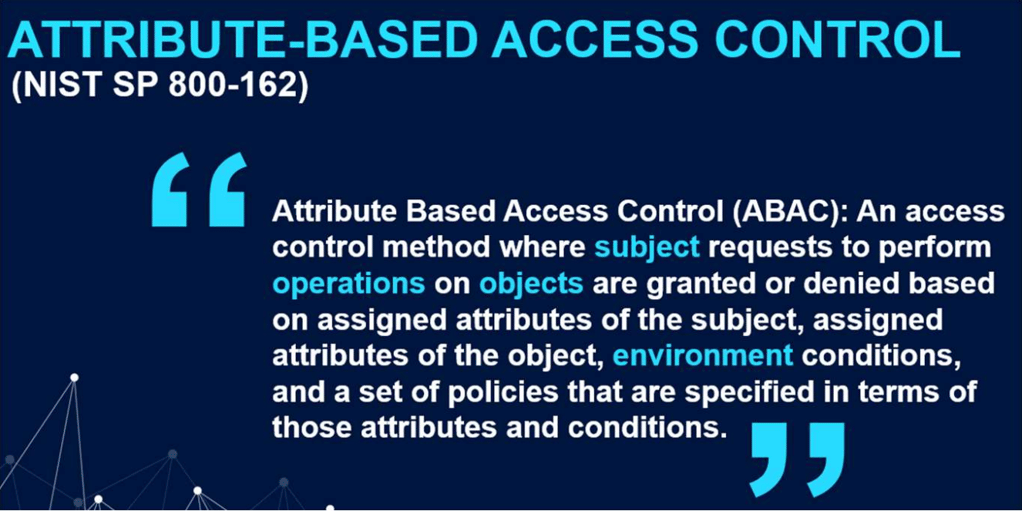 ATTRIBUTE-BASED ACCESS CONTROL
(NIST SP 800-162)

“

Attribute Based Access Control (ABAC): An access control method where subject requests to perform operations on objects are granted or denied based on assigned attributes of the subject, assigned attributes of the object, environment conditions, and a set of policies that are specified in terms of those attributes and conditions.

”